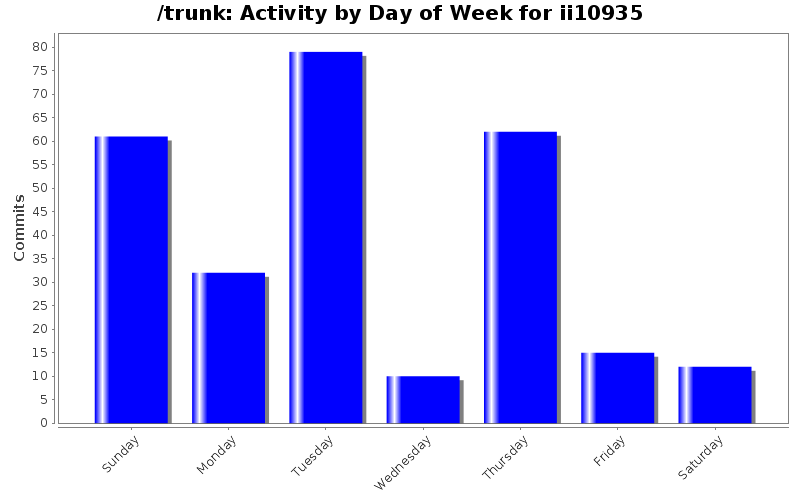 /trunk: Activity by Day of Week for ii10935

Commits

80
75
70
65
60
55
50
45
40
35
30
25
20
15
10
5
0

Sunday
Monday
Tuesday
Wednesday
Thursday
Friday
Saturday